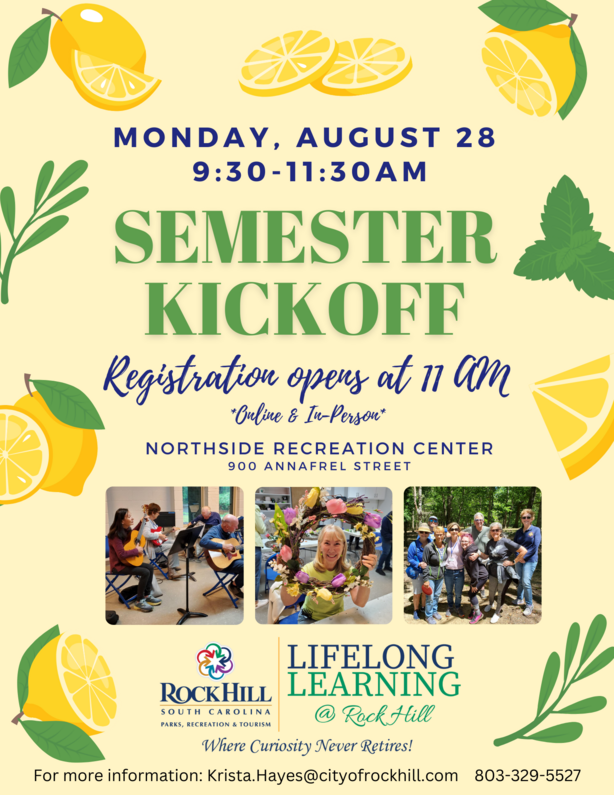 MONDAY, AUGUST 28
9:30-11:30AM

SEMESTER KICKOFF

Registration opens at 11 AM
*Online & In-Person*

NORTHSIDE RECREATION CENTER
900 ANNAFREL STREET

ROCK HILL
SOUTH CAROLINA
PARKS, RECREATION & TOURISM

LIFELONG LEARNING
@ Rock Hill

Where Curiosity Never Retires!

For more information: Krista.Hayes@cityofrockhill.com 803-329-5527